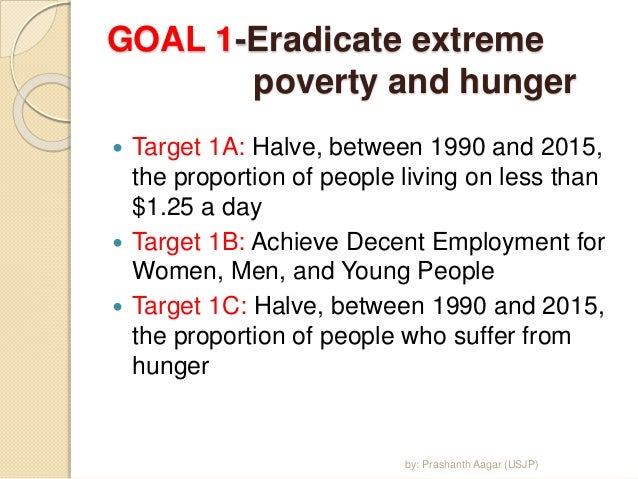 GOAL 1-Eradicate extreme poverty and hunger

- Target 1A: Halve, between 1990 and 2015, the proportion of people living on less than \$1.25 a day
- Target 1B: Achieve Decent Employment for Women, Men, and Young People
- Target 1C: Halve, between 1990 and 2015, the proportion of people who suffer from hunger

by: Prashanth Aagar (USJP)